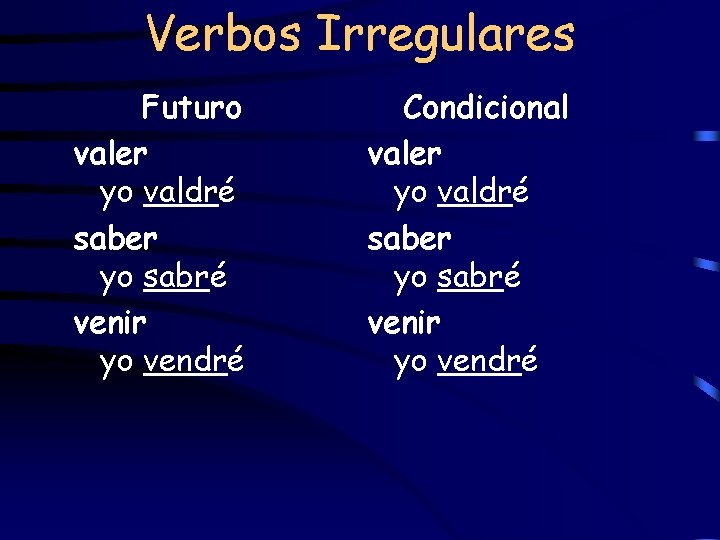 Verbos Irregulares

Futuro

valer
yo valdré

saber
yo sabré

venir
yo vendré

Condicional

valer
yo valdré

saber
yo sabré

venir
yo vendré